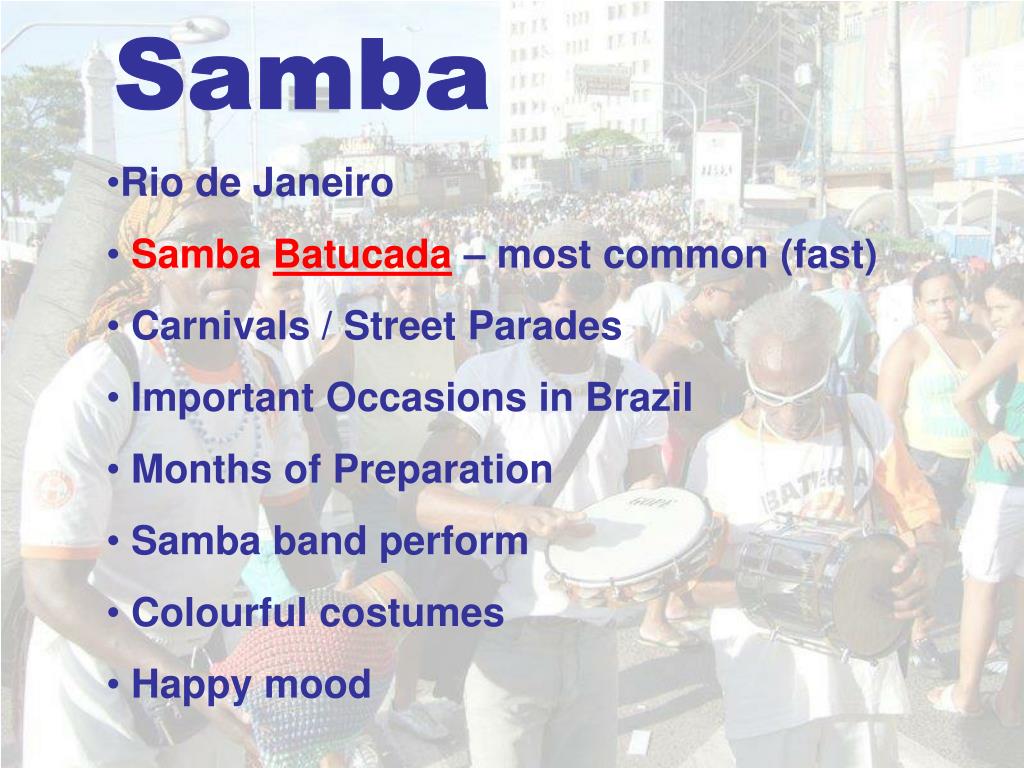 Samba

•Rio de Janeiro

• Samba Batucada – most common (fast)

• Carnivals / Street Parades

• Important Occasions in Brazil

• Months of Preparation

• Samba band perform

• Colourful costumes

• Happy mood